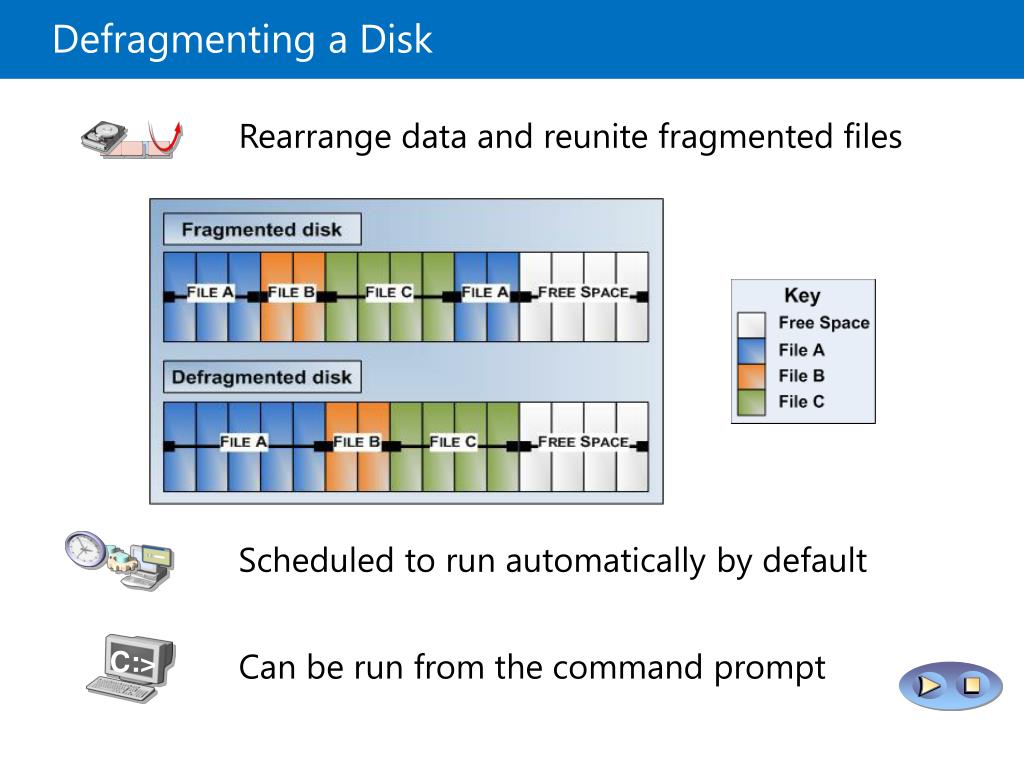 Defragmenting a Disk

Rearrange data and reunite fragmented files

Fragmented disk

FILE A FILE B FILE C FILE A FREE SPACE

Defragmented disk

FILE A FILE B FILE C FREE SPACE

Key
Free Space
File A
File B
File C

Scheduled to run automatically by default

C:>

Can be run from the command prompt